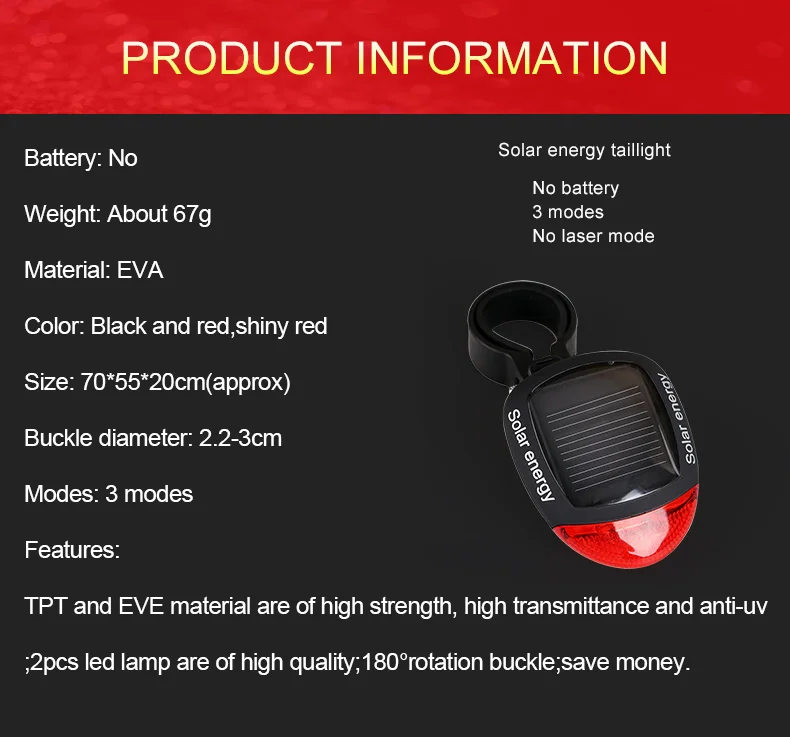 PRODUCT INFORMATION

Battery: No

Weight: About 67g

Material: EVA

Color: Black and red,shiny red

Size: 70*55*20cm(approx)

Buckle diameter: 2.2-3cm

Modes: 3 modes

Features:

TPT and EVE material are of high strength, high transmittance and anti-uv

;2pcs led lamp are of high quality;180°rotation buckle;save money.

Solar energy taillight

No battery
3 modes
No laser mode

Solar energy

Solar energy